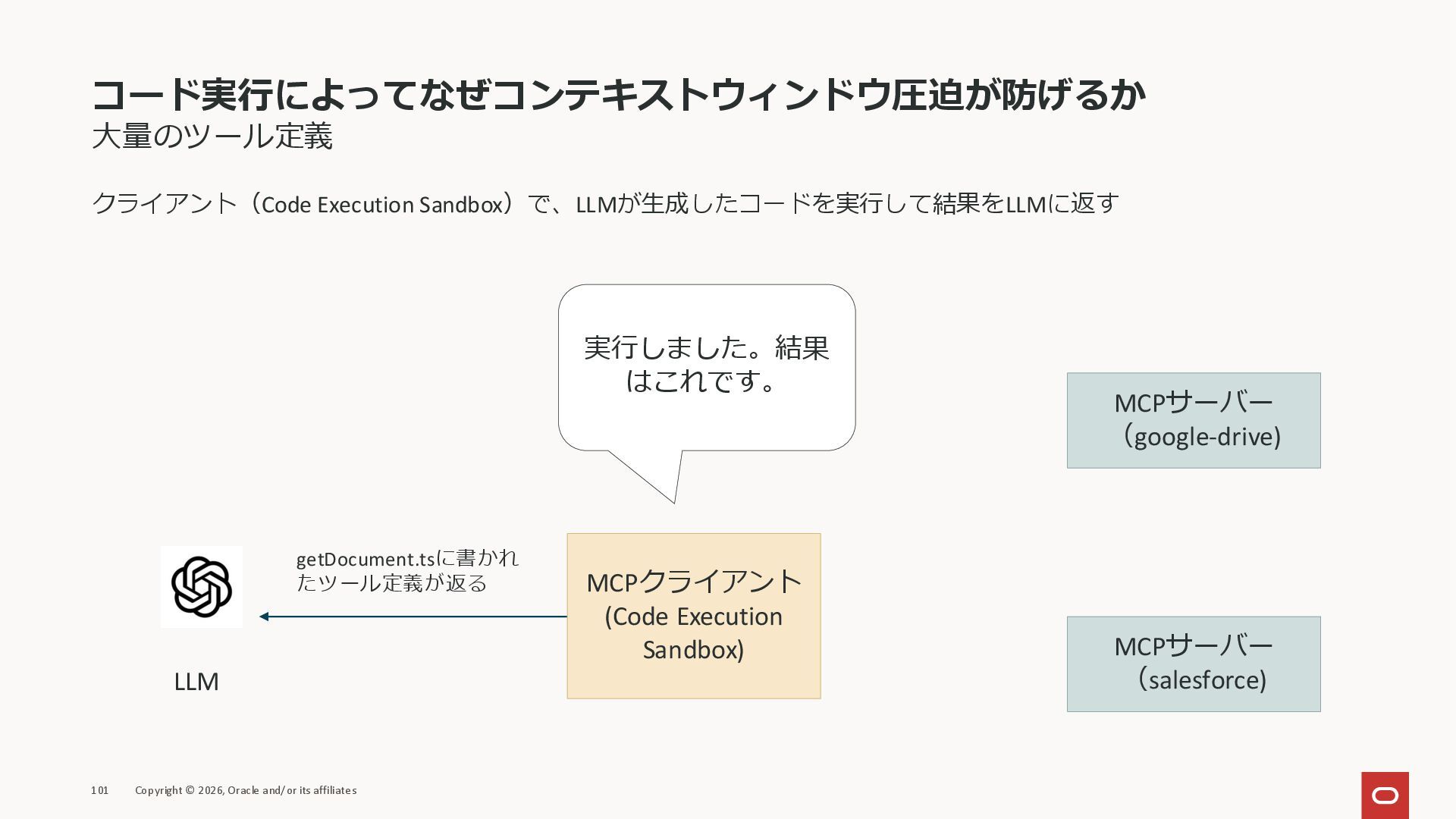 コード実行によってなぜコンテキストウィンドウ圧迫が防げるか
大量のツール定義

クライアント（Code Execution Sandbox）で、LLMが生成したコードを実行して結果をLLMに返す

実行しました。結果はこれです。

MCPサーバー（google-drive)

getDocument.tsに書かれたツール定義が返る

MCPクライアント (Code Execution Sandbox)

LLM

MCPサーバー（salesforce)

101 Copyright © 2026, Oracle and/or its affiliates